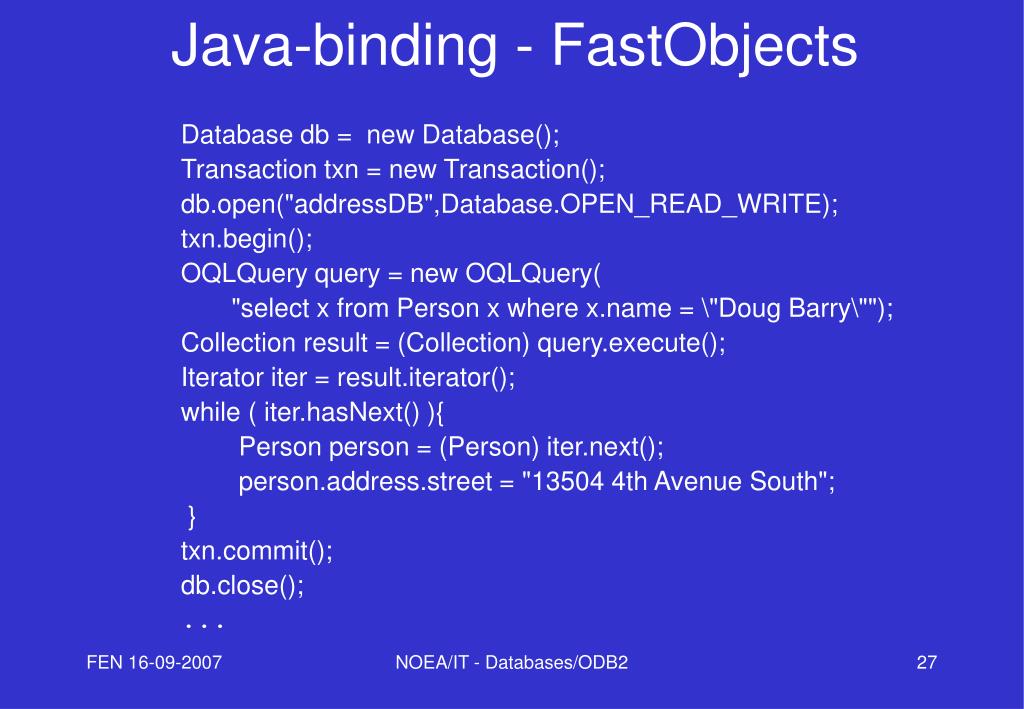 Java-binding - FastObjects

Database db = new Database();
Transaction txn = new Transaction();
db.open("addressDB",Database.OPEN_READ_WRITE);
txn.begin();
OQLQuery query = new OQLQuery(
"select x from Person x where x.name = \"Doug Barry\"");
Collection result = (Collection) query.execute();
Iterator iter = result.iterator();
while ( iter.hasNext() ){
Person person = (Person) iter.next();
person.address.street = "13504 4th Avenue South";
}
txn.commit();
db.close();
. . .

FEN 16-09-2007

NOEA/IT - Databases/ODB2

27